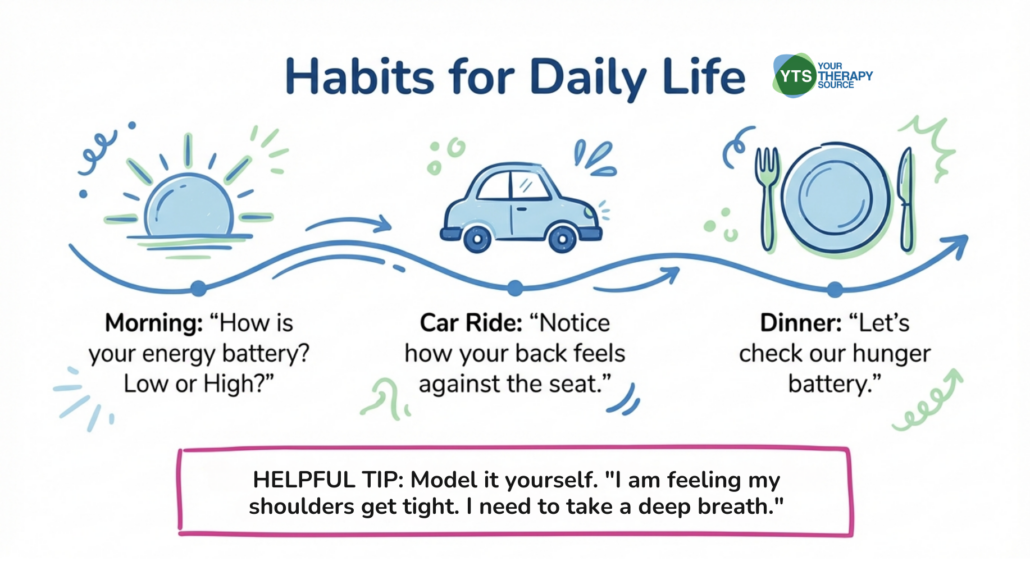 Habits for Daily Life

YTS YOUR THERAPY SOURCE

Morning: “How is your energy battery? Low or High?”

Car Ride: “Notice how your back feels against the seat.”

Dinner: “Let’s check our hunger battery.”

HELPFUL TIP: Model it yourself. "I am feeling my shoulders get tight. I need to take a deep breath."